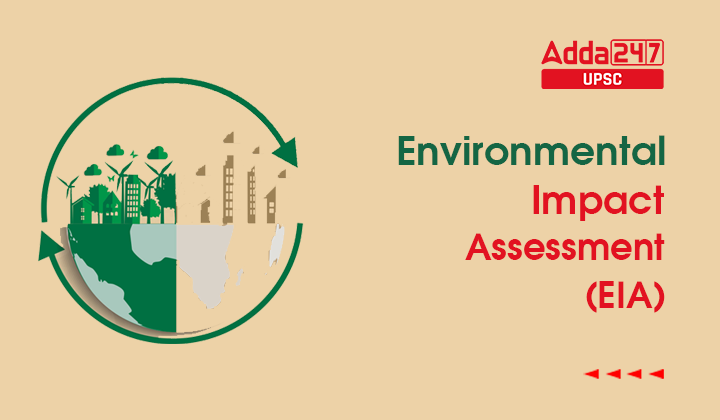 Adda247
UPSC

Environmental Impact Assessment (EIA)